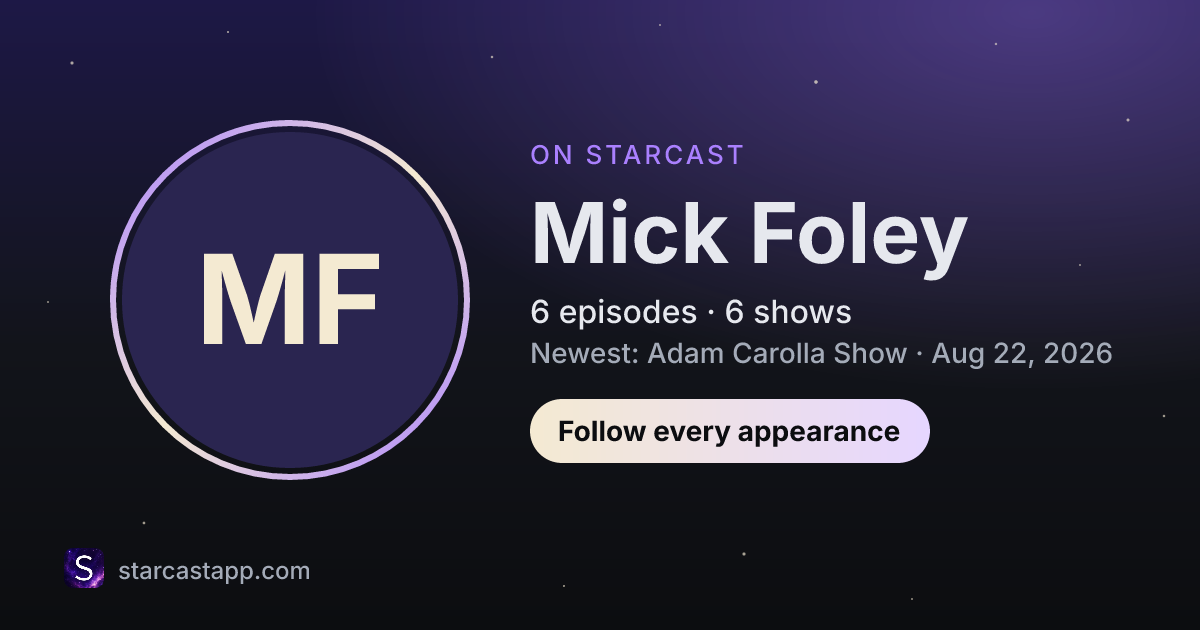 MF

ON STARCAST

Mick Foley

6 episodes · 6 shows

Newest: Adam Carolla Show · Aug 22, 2026

Follow every appearance

S

starcastapp.com